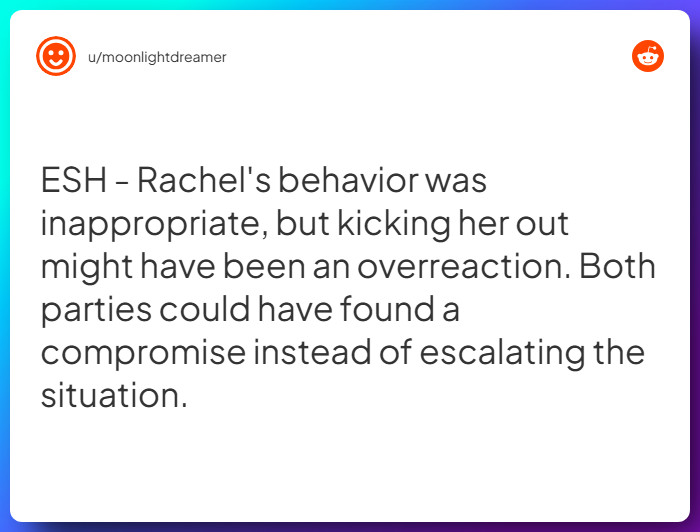 u/moonlightdreamer

ESH - Rachel's behavior was inappropriate, but kicking her out might have been an overreaction. Both parties could have found a compromise instead of escalating the situation.